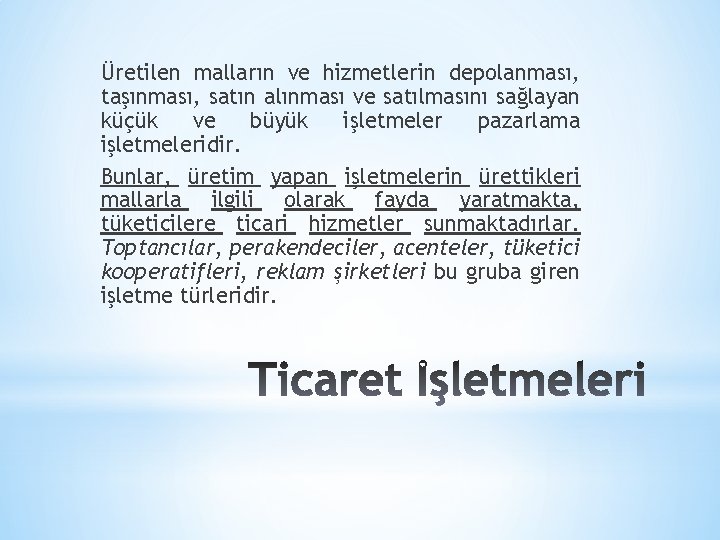 Üretilen malların ve hizmetlerin depolanması, taşınması, satın alınması ve satılmasını sağlayan küçük ve büyük işletmeler pazarlama işletmeleridir.

Bunlar, üretim yapan işletmelerin ürettikleri mallarla ilgili olarak fayda yaratmakta, tüketicilere ticari hizmetler sunmaktadırlar. Toptancılar, perakendeciler, acenteler, tüketici kooperatifleri, reklam şirketleri bu gruba giren işletme türleridir.

Ticaret İşletmeleri